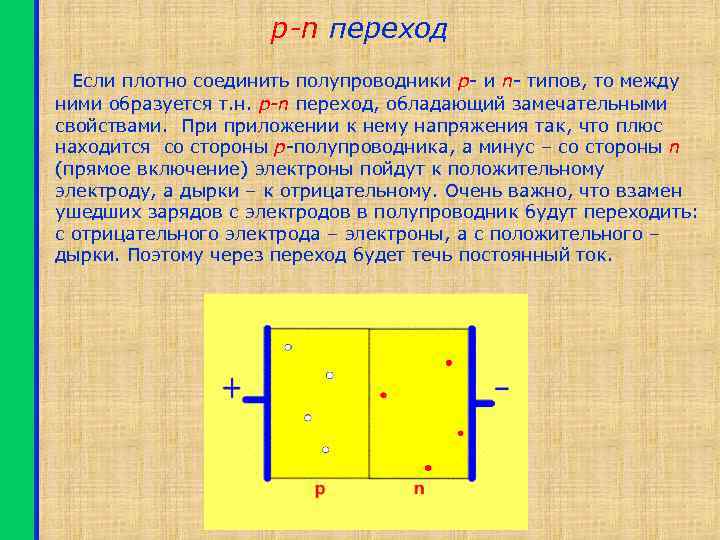 p-n переход

Если плотно соединить полупроводники p- и n- типов, то между ними образуется т.н. p-n переход, обладающий замечательными свойствами. При приложении к нему напряжения так, что плюс находится со стороны p-полупроводника, а минус – со стороны n (прямое включение) электроны пойдут к положительному электроду, а дырки – к отрицательному. Очень важно, что взамен ушедших зарядов с электродов в полупроводник будут переходить: с отрицательного электрода – электроны, а с положительного – дырки. Поэтому через переход будет течь постоянный ток.

+

–

p

n